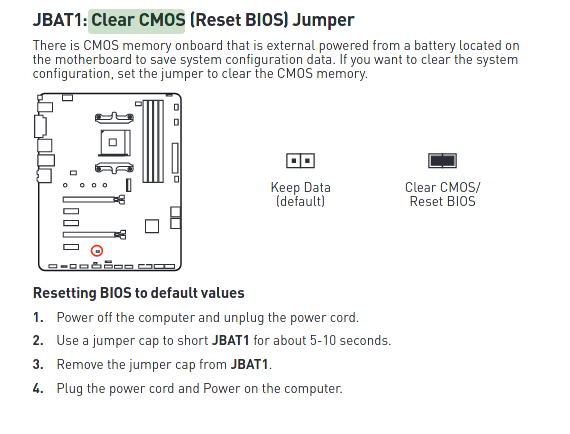 JBAT1: Clear CMOS (Reset BIOS) Jumper

There is CMOS memory onboard that is external powered from a battery located on the motherboard to save system configuration data. If you want to clear the system configuration, set the jumper to clear the CMOS memory.

Keep Data (default)

Clear CMOS/ Reset BIOS

Resetting BIOS to default values

1. Power off the computer and unplug the power cord.

2. Use a jumper cap to short JBAT1 for about 5-10 seconds.

3. Remove the jumper cap from JBAT1.

4. Plug the power cord and Power on the computer.